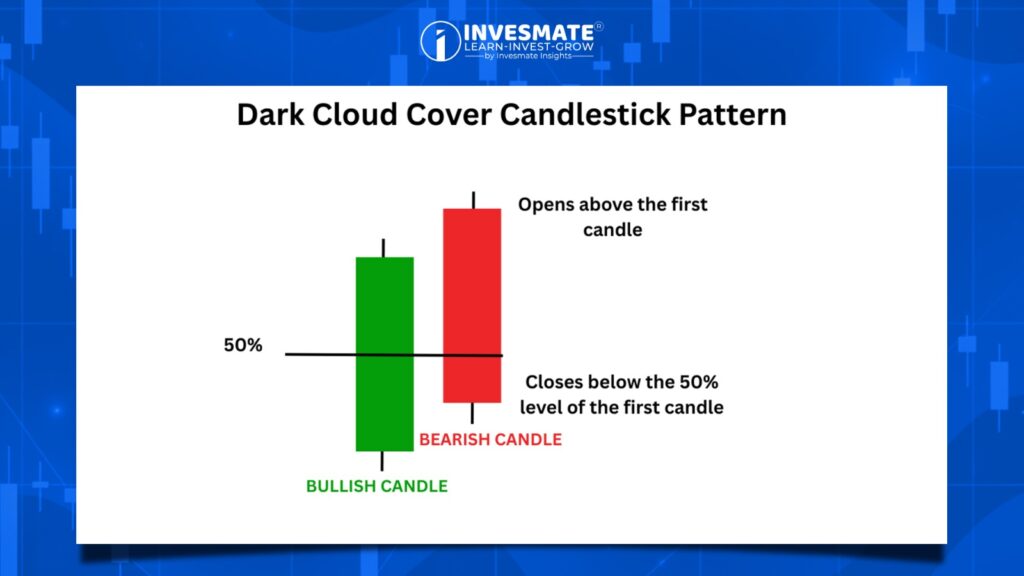 INVESMATE®
LEARN-INVEST-GROW
by Invesmate Insights

Dark Cloud Cover Candlestick Pattern

Opens above the first candle

50%

Closes below the 50% level of the first candle

BEARISH CANDLE

BULLISH CANDLE